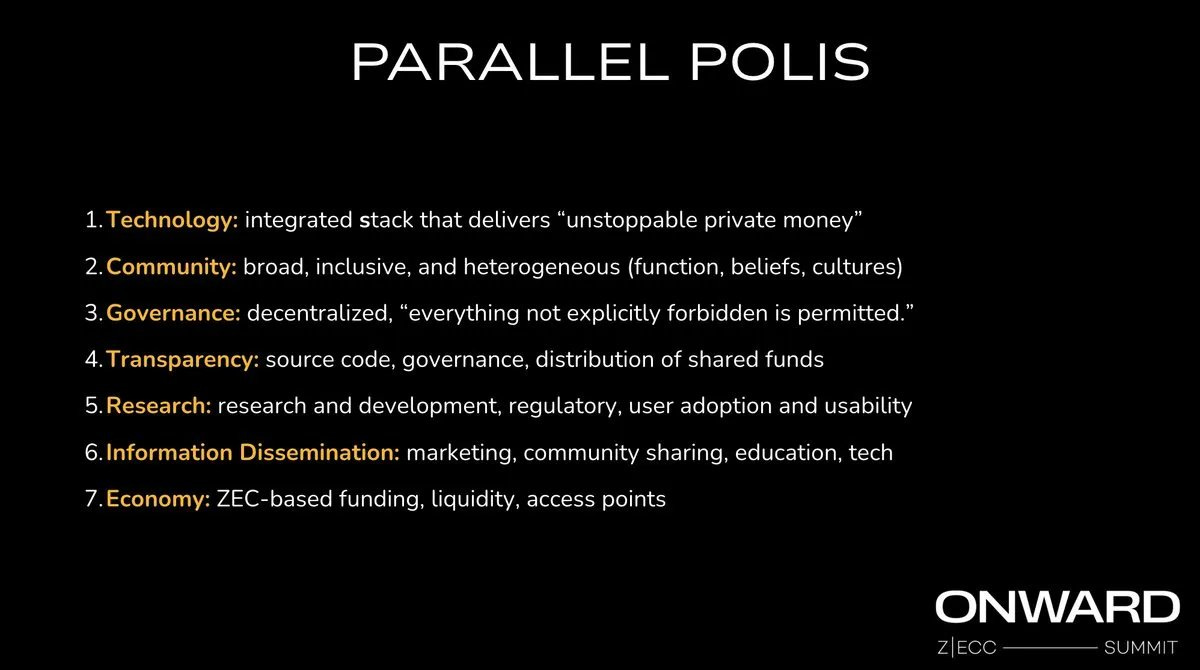 PARALLEL POLIS

1. Technology: integrated stack that delivers “unstoppable private money”

2. Community: broad, inclusive, and heterogeneous (function, beliefs, cultures)

3. Governance: decentralized, “everything not explicitly forbidden is permitted.”

4. Transparency: source code, governance, distribution of shared funds

5. Research: research and development, regulatory, user adoption and usability

6. Information Dissemination: marketing, community sharing, education, tech

7. Economy: ZEC-based funding, liquidity, access points

ONWARD
Z|ECC SUMMIT